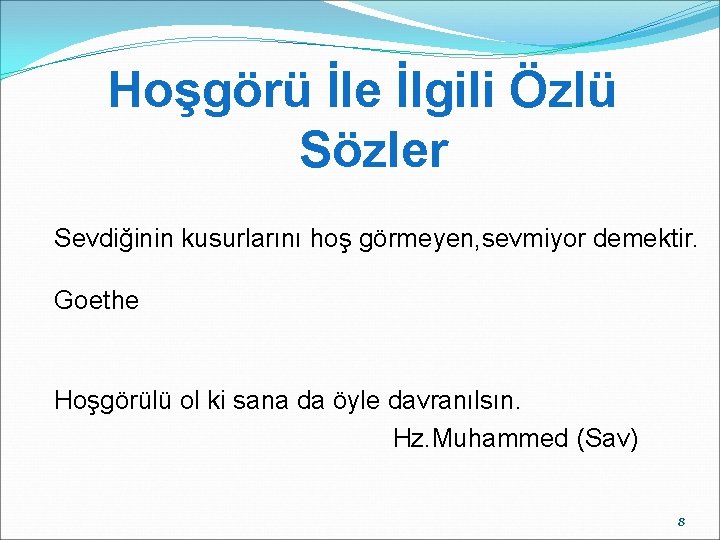 Hoşgörü İle İlgili Özlü Sözler

Sevdiğinin kusurlarını hoş görmeyen,sevmiyor demektir.

Goethe

Hoşgörülü ol ki sana da öyle davranılsın.
Hz.Muhammed (Sav)

8